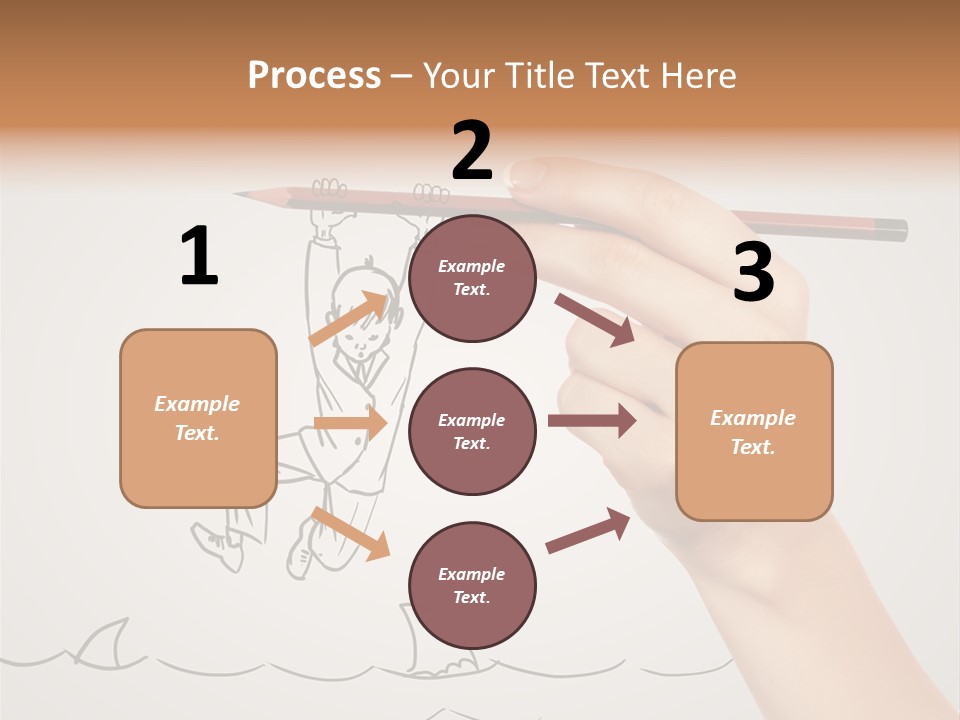 Process – Your Title Text Here

1

Example Text.

2

Example Text.

Example Text.

Example Text.

3

Example Text.